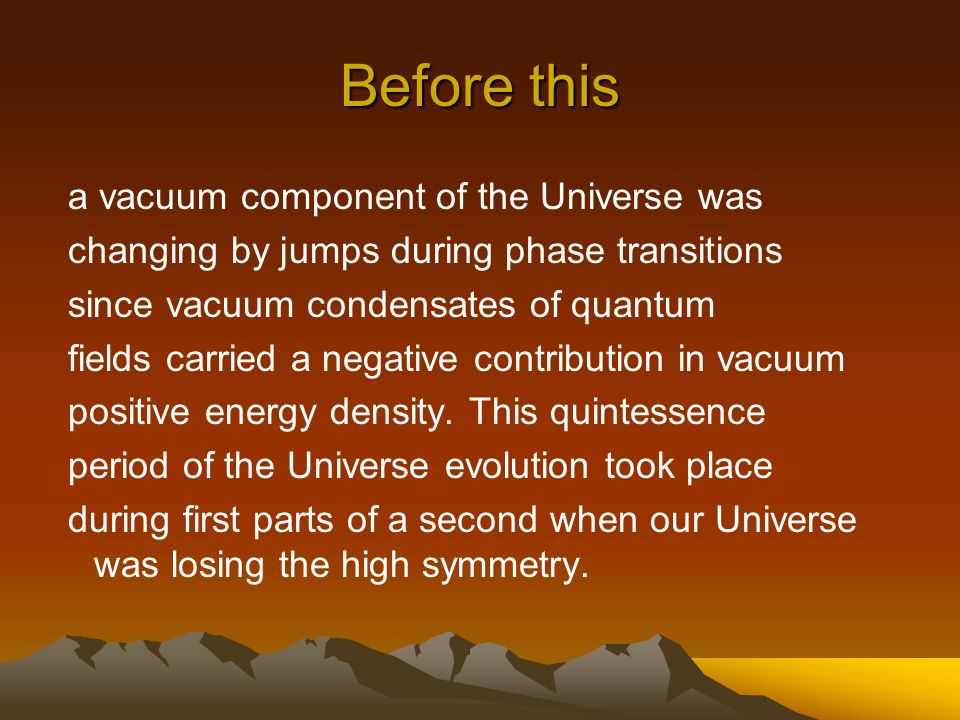 Before this

a vacuum component of the Universe was changing by jumps during phase transitions since vacuum condensates of quantum fields carried a negative contribution in vacuum positive energy density. This quintessence period of the Universe evolution took place during first parts of a second when our Universe was losing the high symmetry.